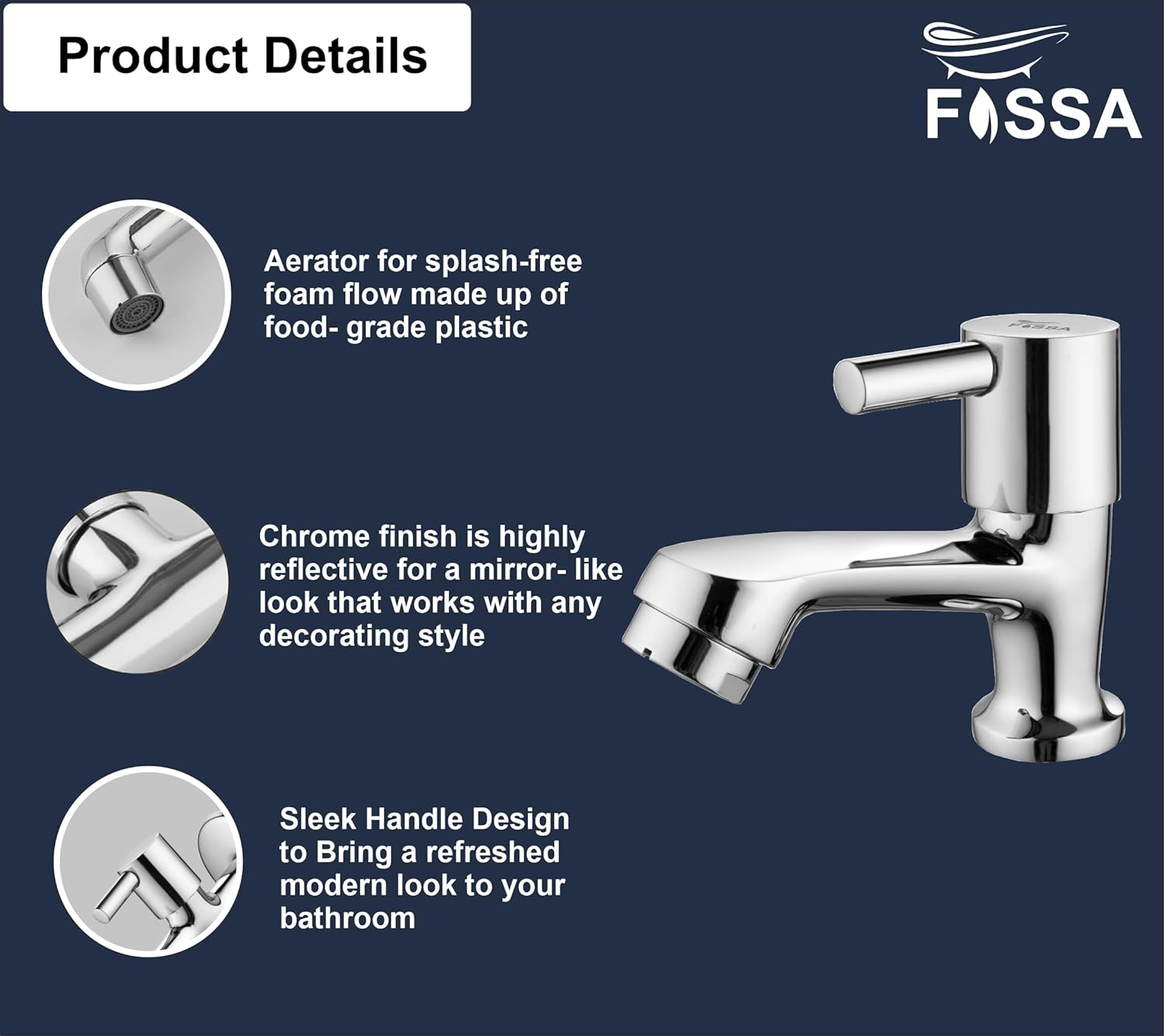 Product Details

FOSSA

Aerator for splash-free foam flow made up of food- grade plastic

FOSSA

Chrome finish is highly reflective for a mirror- like look that works with any decorating style

Sleek Handle Design to Bring a refreshed modern look to your bathroom